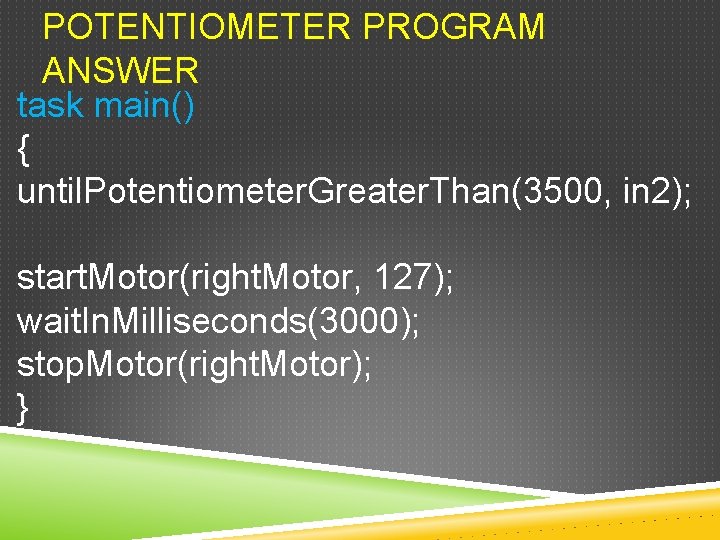 POTENTIOMETER PROGRAM ANSWER

task main()
{
untilPotentiometerGreaterThan(3500, in2);

startMotor(rightMotor, 127);
waitInMilliseconds(3000);
stopMotor(rightMotor);
}